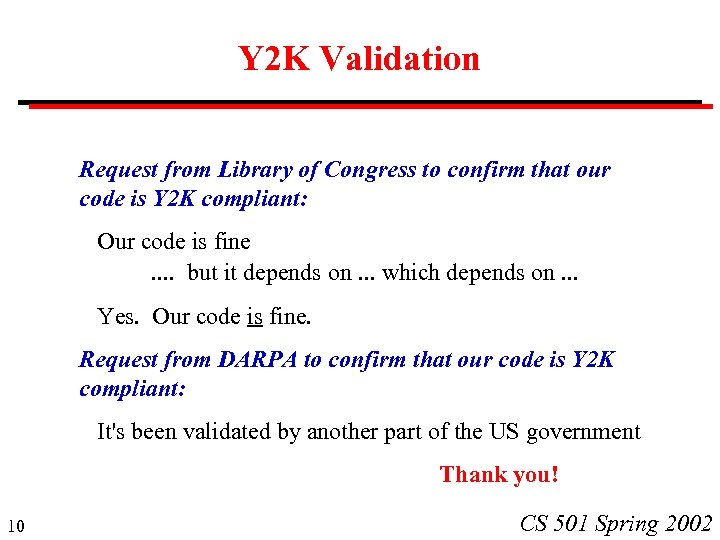 Y2K Validation

Request from Library of Congress to confirm that our code is Y2K compliant:

Our code is fine

.... but it depends on ... which depends on ...

Yes. Our code is fine.

Request from DARPA to confirm that our code is Y2K compliant:

It's been validated by another part of the US government

Thank you!

10

CS 501 Spring 2002